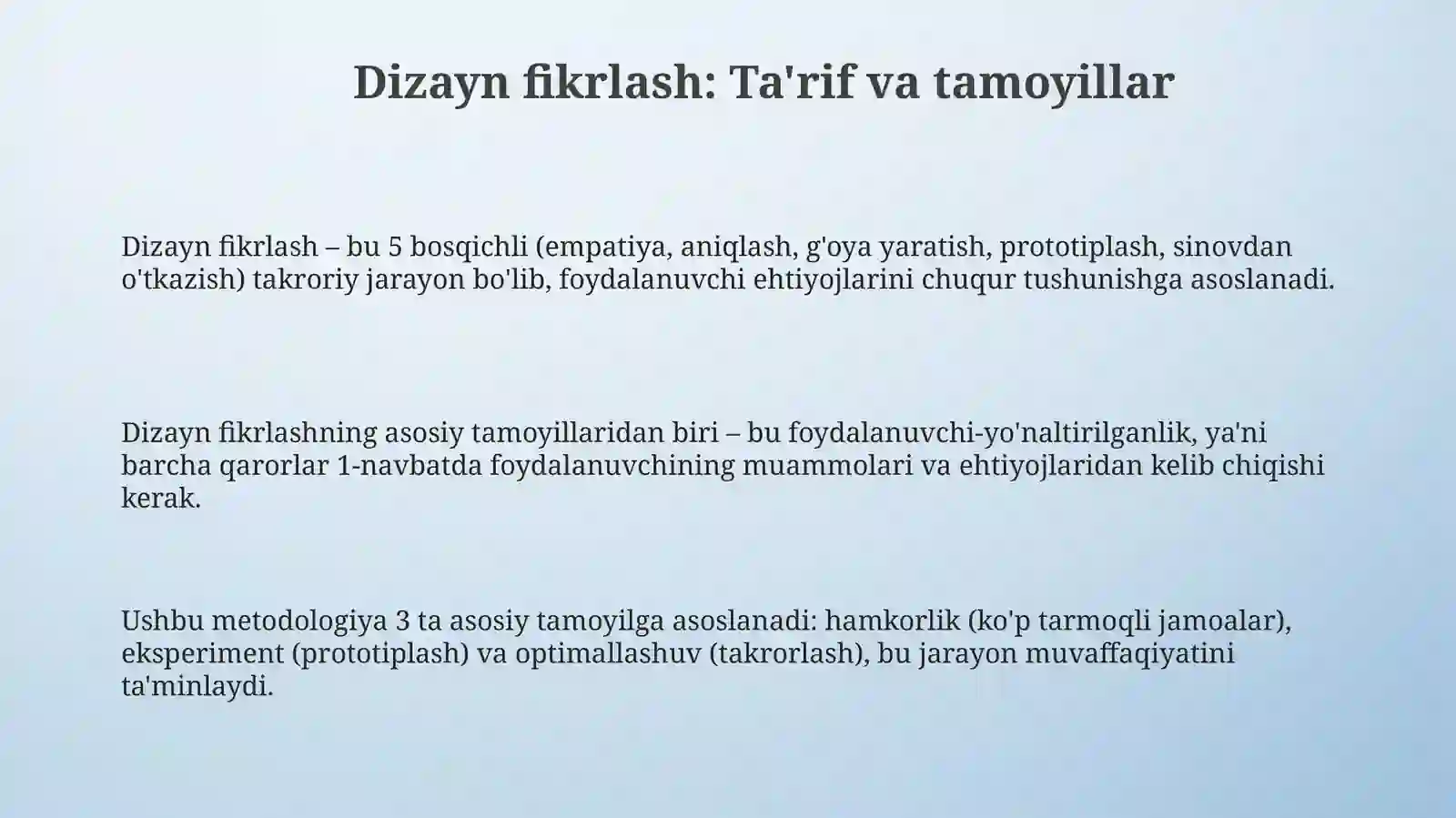 Dizayn fikrlash: Ta'rif va tamoyillar

Dizayn fikrlash – bu 5 bosqichli (empatiya, aniqlash, g'oya yaratish, prototiplash, sinovdan o'tkazish) takroriy jarayon bo'lib, foydalanuvchi ehtiyojlarini chuqur tushunishga asoslanadi.

Dizayn fikrlashning asosiy tamoyillaridan biri – bu foydalanuvchi-yo'naltirilganlik, ya'ni barcha qarorlar 1-navbatda foydalanuvchining muammolari va ehtiyojlaridan kelib chiqishi kerak.

Ushbu metodologiya 3 ta asosiy tamoyilga asoslanadi: hamkorlik (ko'p tarmoqli jamoalar), eksperiment (prototiplash) va optimallashuv (takrorlash), bu jarayon muvaffaqiyatini ta'minlaydi.